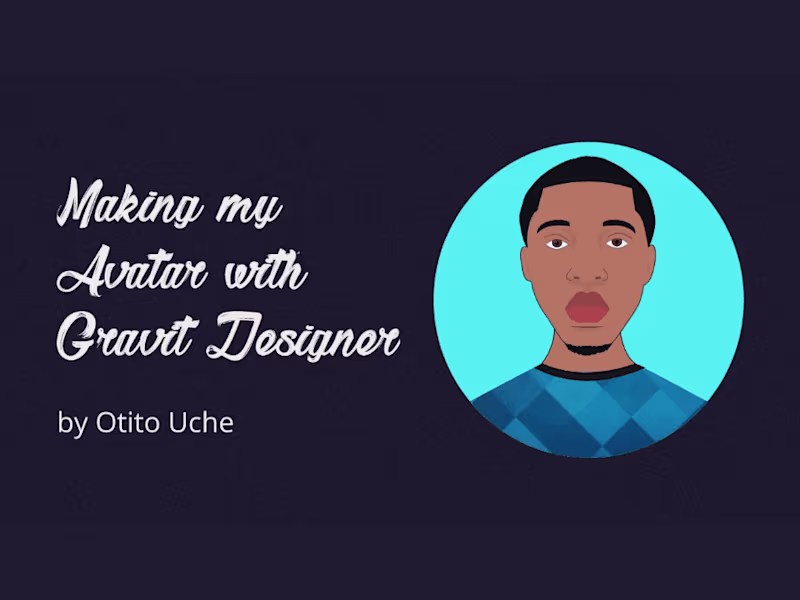 Making my Avatar with Gravit Designer

by Otito Uche